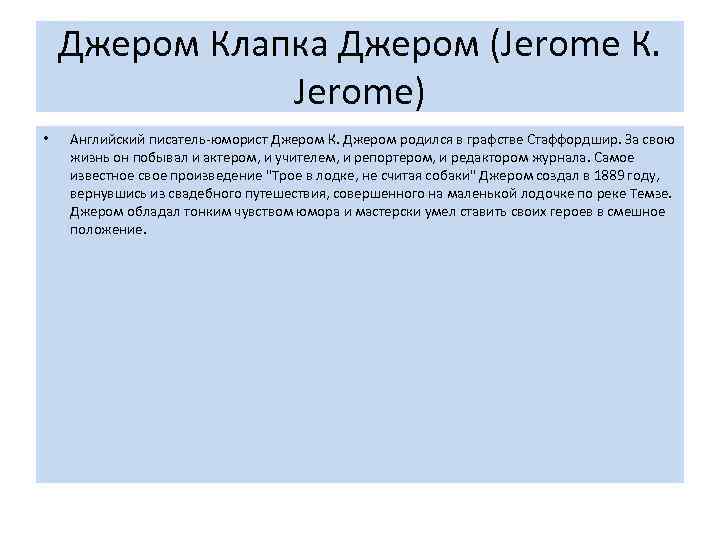 Джером Клапка Джером (Jerome K. Jerome)

• Английский писатель-юморист Джером К. Джером родился в графстве Стаффордшир. За свою жизнь он побывал и актером, и учителем, и репортером, и редактором журнала. Самое известное свое произведение "Трое в лодке, не считая собаки" Джером создал в 1889 году, вернувшись из свадебного путешествия, совершенного на маленькой лодочке по реке Темзе. Джером обладал тонким чувством юмора и мастерски умел ставить своих героев в смешное положение.